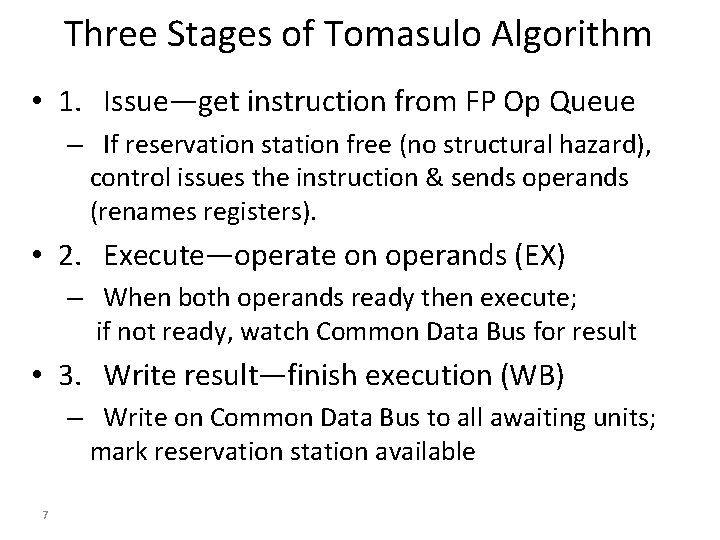 Three Stages of Tomasulo Algorithm

• 1. Issue—get instruction from FP Op Queue
  – If reservation station free (no structural hazard), control issues the instruction & sends operands (renames registers).

• 2. Execute—operate on operands (EX)
  – When both operands ready then execute; if not ready, watch Common Data Bus for result

• 3. Write result—finish execution (WB)
  – Write on Common Data Bus to all awaiting units; mark reservation station available

7